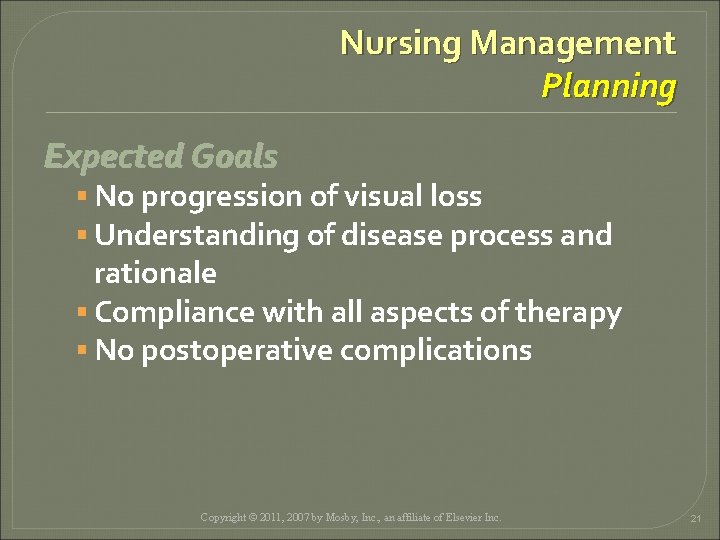 Nursing Management
Planning

Expected Goals

▪ No progression of visual loss
▪ Understanding of disease process and rationale
▪ Compliance with all aspects of therapy
▪ No postoperative complications

Copyright © 2011, 2007 by Mosby, Inc., an affiliate of Elsevier Inc.

21